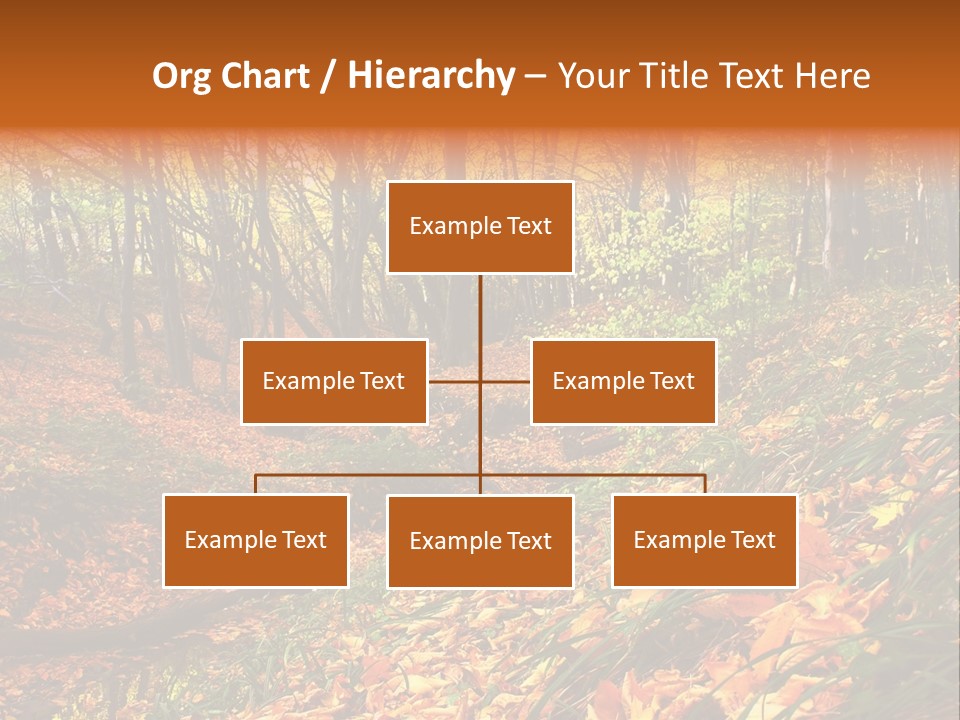 Org Chart / Hierarchy – Your Title Text Here

Example Text

Example Text

Example Text

Example Text

Example Text

Example Text